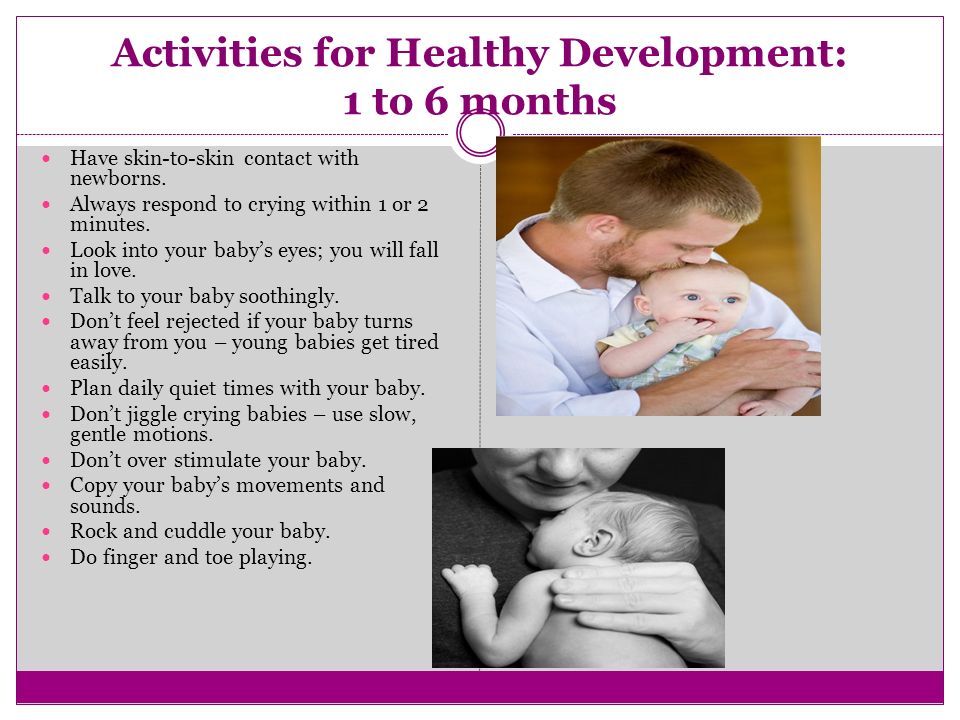 Activities for Healthy Development:
1 to 6 months

- Have skin-to-skin contact with newborns.
- Always respond to crying within 1 or 2 minutes.
- Look into your baby's eyes; you will fall in love.
- Talk to your baby soothingly.
- Don't feel rejected if your baby turns away from you – young babies get tired easily.
- Plan daily quiet times with your baby.
- Don't jiggle crying babies – use slow, gentle motions.
- Don't over stimulate your baby.
- Copy your baby's movements and sounds.
- Rock and cuddle your baby.
- Do finger and toe playing.